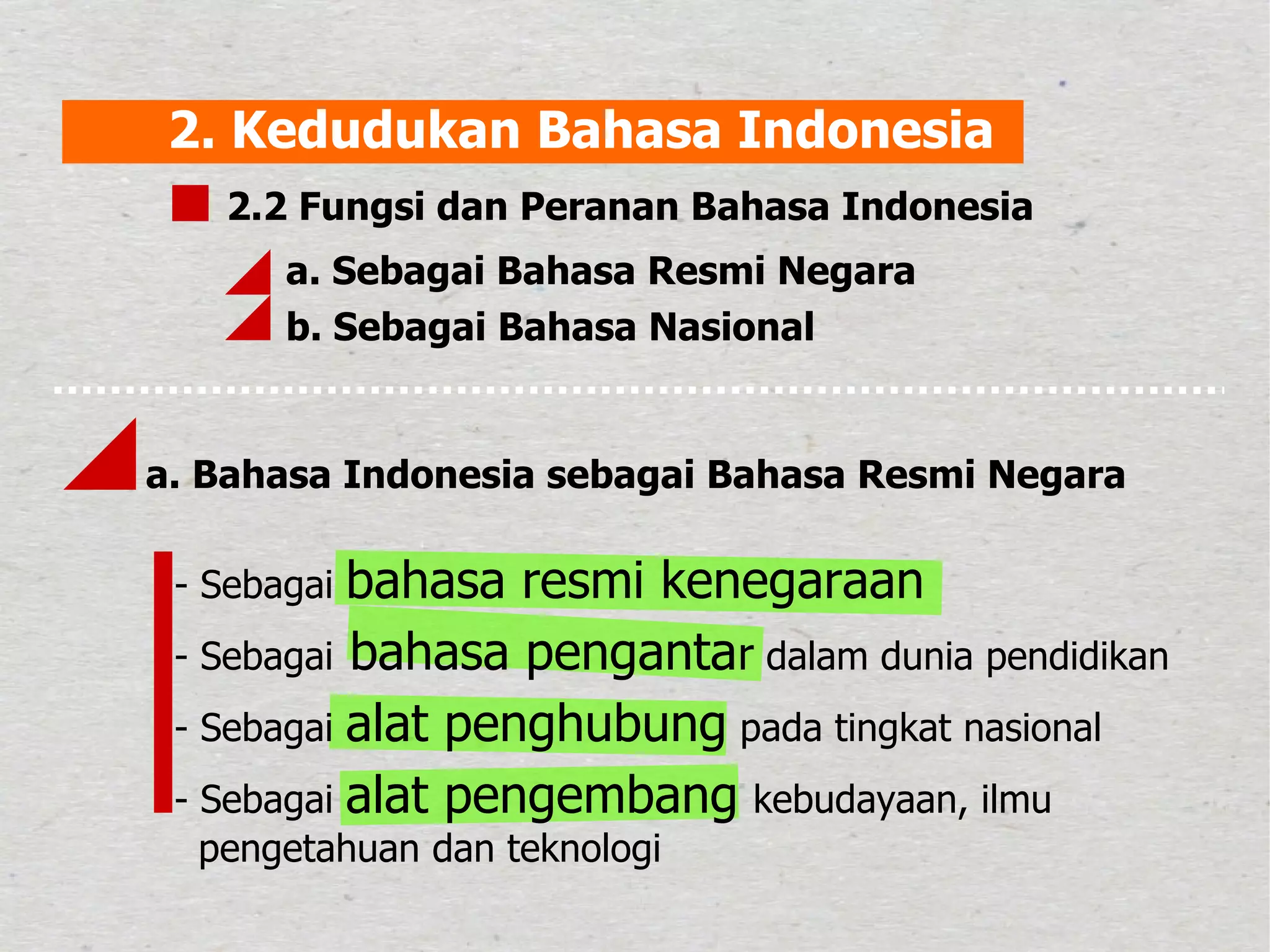 2. Kedudukan Bahasa Indonesia

2.2 Fungsi dan Peranan Bahasa Indonesia

a. Sebagai Bahasa Resmi Negara
b. Sebagai Bahasa Nasional

a. Bahasa Indonesia sebagai Bahasa Resmi Negara

- Sebagai bahasa resmi kenegaraan
- Sebagai bahasa pengantar dalam dunia pendidikan
- Sebagai alat penghubung pada tingkat nasional
- Sebagai alat pengembang kebudayaan, ilmu pengetahuan dan teknologi